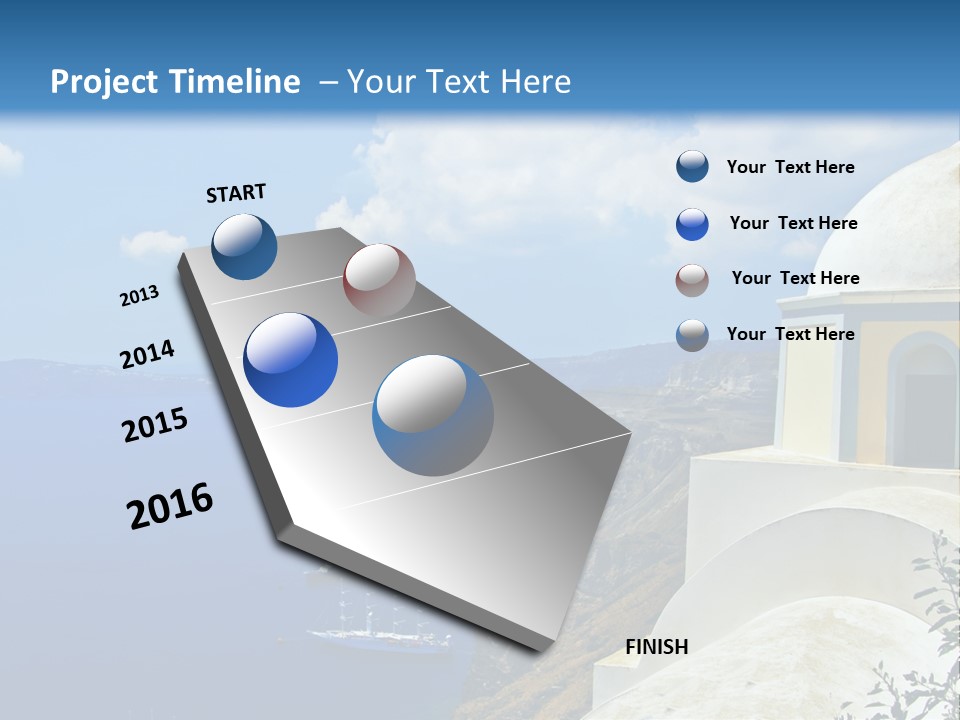 Project Timeline – Your Text Here

START

2013

2014

2015

2016

FINISH

Your Text Here

Your Text Here

Your Text Here

Your Text Here